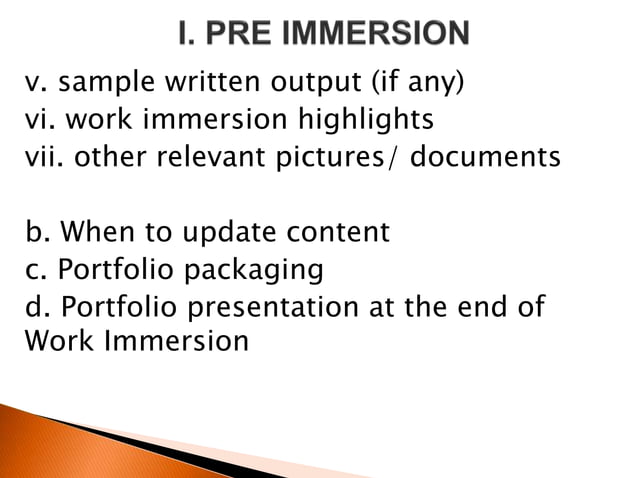 I. PRE IMMERSION

v. sample written output (if any)
vi. work immersion highlights
vii. other relevant pictures/ documents

b. When to update content
c. Portfolio packaging
d. Portfolio presentation at the end of Work Immersion